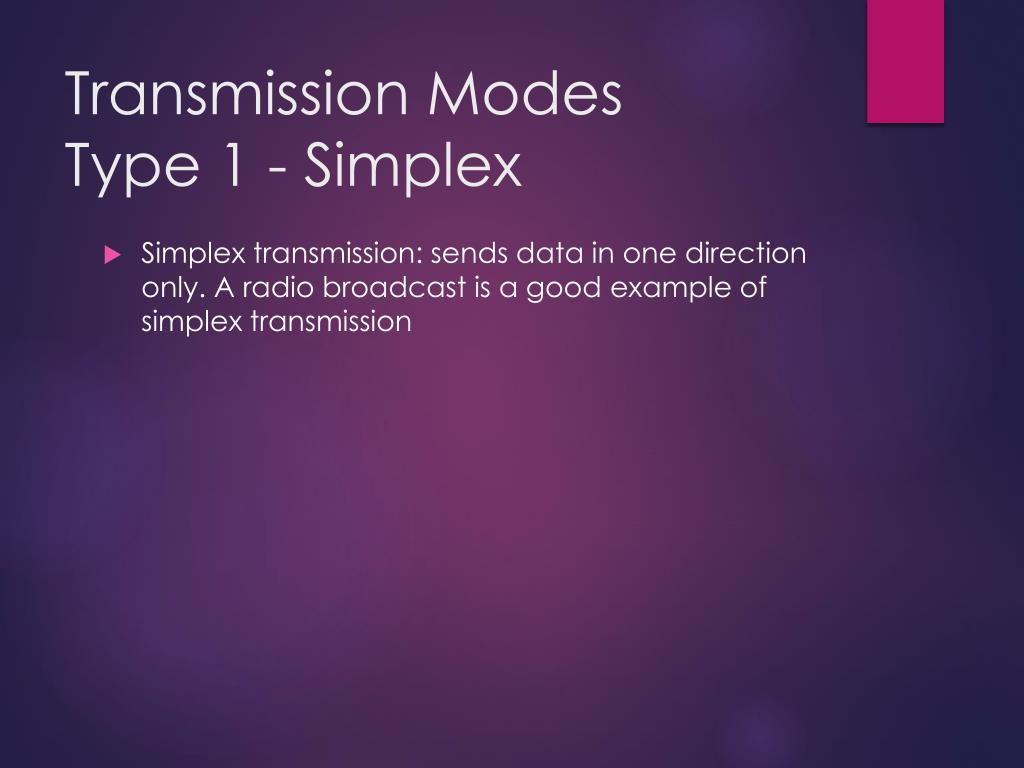 Transmission Modes
Type 1 - Simplex

Simplex transmission: sends data in one direction only. A radio broadcast is a good example of simplex transmission